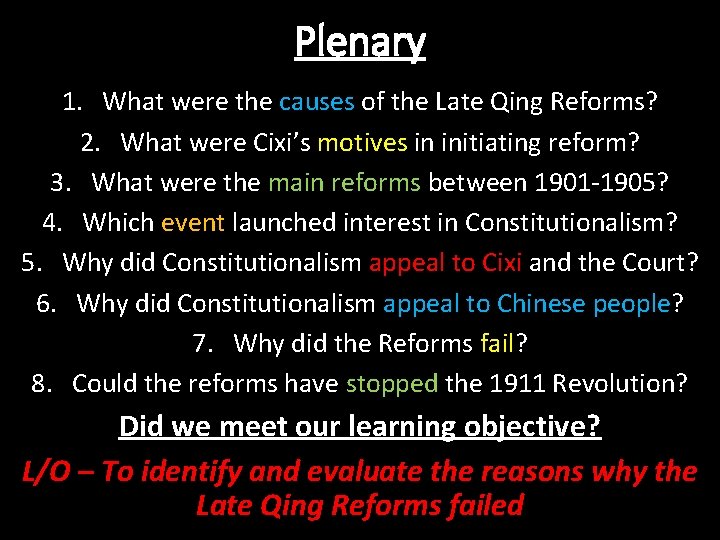 Plenary

1. What were the causes of the Late Qing Reforms?
2. What were Cixi's motives in initiating reform?
3. What were the main reforms between 1901-1905?
4. Which event launched interest in Constitutionalism?
5. Why did Constitutionalism appeal to Cixi and the Court?
6. Why did Constitutionalism appeal to Chinese people?
7. Why did the Reforms fail?
8. Could the reforms have stopped the 1911 Revolution?

Did we meet our learning objective?

L/O – To identify and evaluate the reasons why the Late Qing Reforms failed